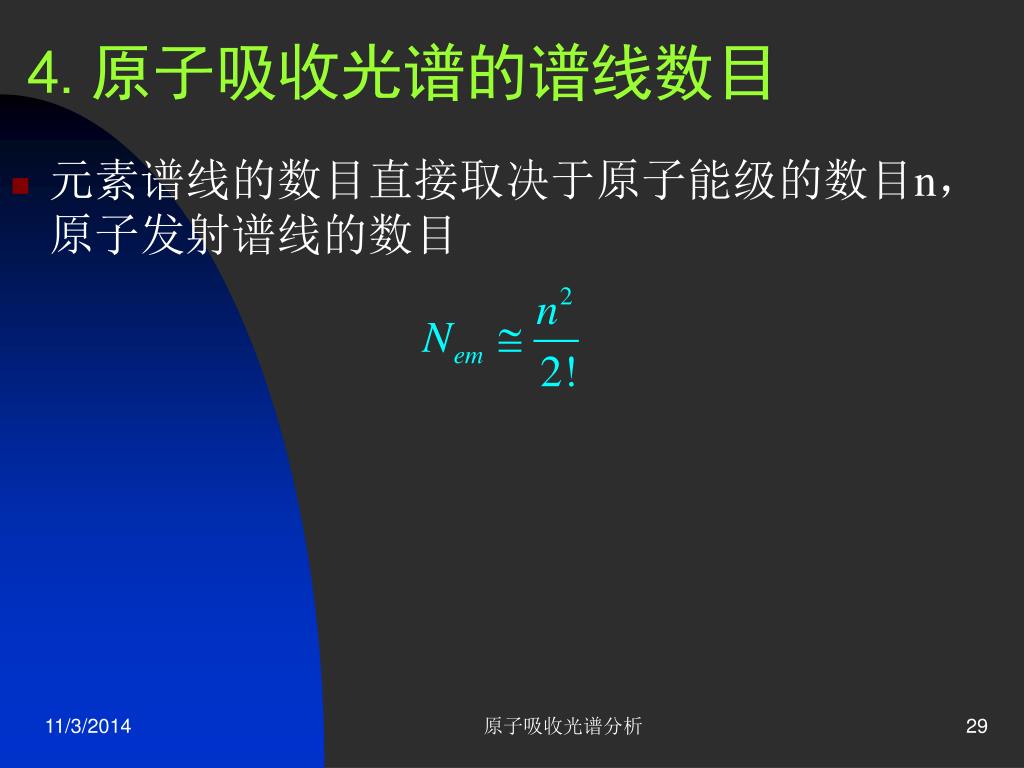 4. 原子吸收光谱的谱线数目

元素谱线的数目直接取决于原子能级的数目n，原子发射谱线的数目

$N_{em} \cong \frac{n^2}{2!}$

11/3/2014

原子吸收光谱分析

29